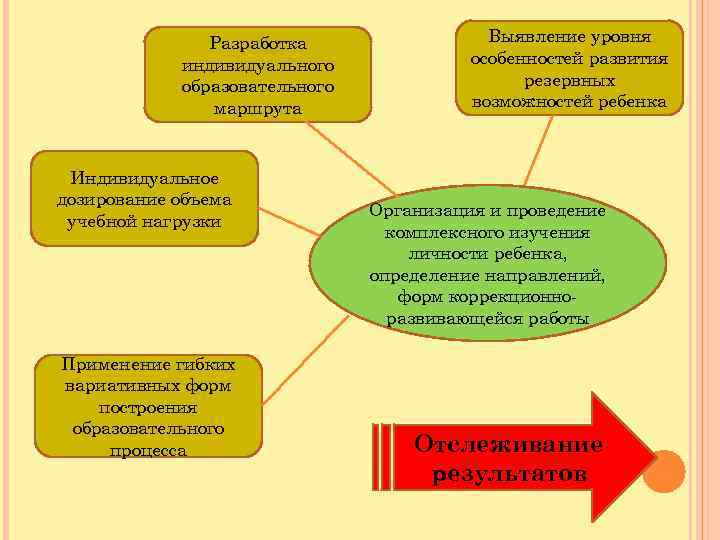 Разработка индивидуального образовательного маршрута

Выявление уровня особенностей развития резервных возможностей ребенка

Индивидуальное дозирование объема учебной нагрузки

Организация и проведение комплексного изучения личности ребенка, определение направлений, форм коррекционно-развивающейся работы

Применение гибких вариативных форм построения образовательного процесса

Отслеживание результатов